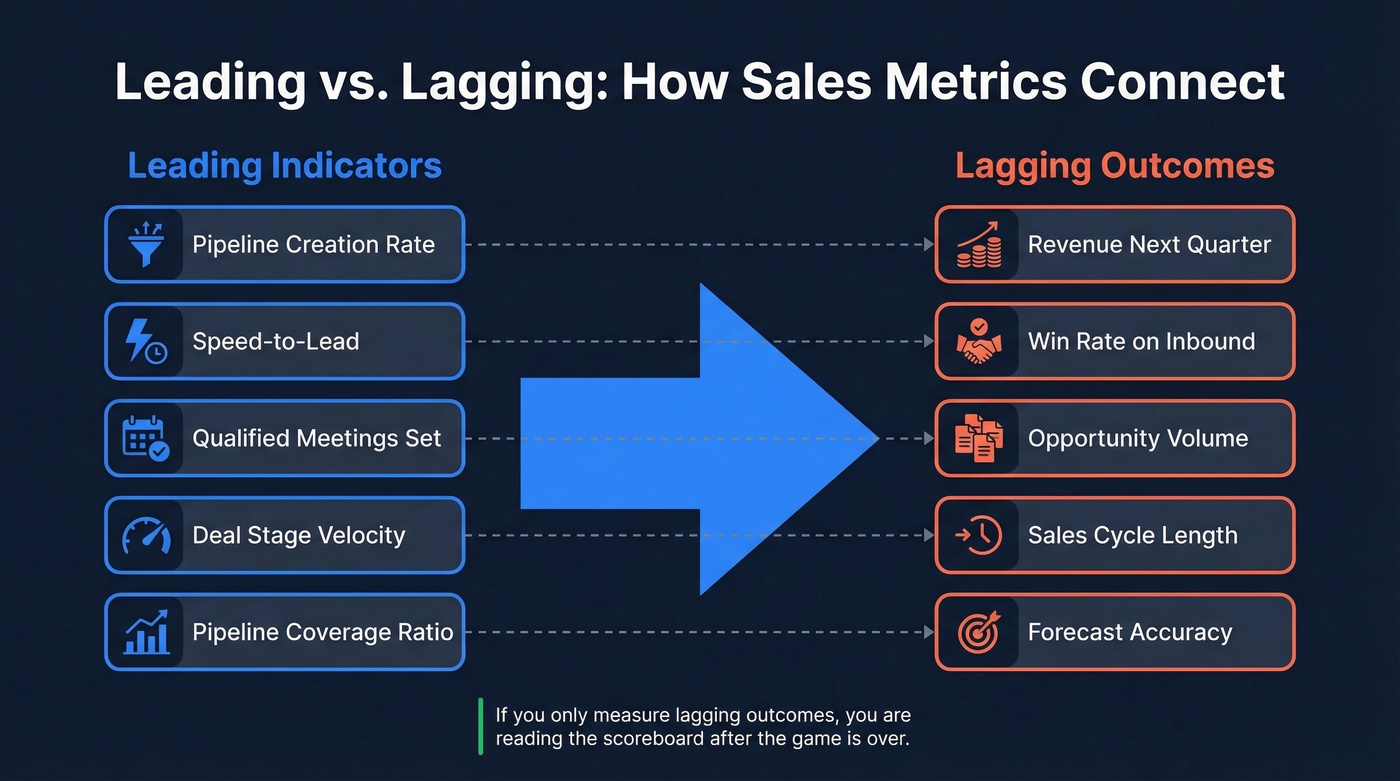 Leading vs. Lagging: How Sales Metrics Connect

Leading Indicators

Pipeline Creation Rate

Speed-to-Lead

Qualified Meetings Set

Deal Stage Velocity

Pipeline Coverage Ratio

Lagging Outcomes

Revenue Next Quarter

Win Rate on Inbound

Opportunity Volume

Sales Cycle Length

Forecast Accuracy

If you only measure lagging outcomes, you are reading the scoreboard after the game is over.